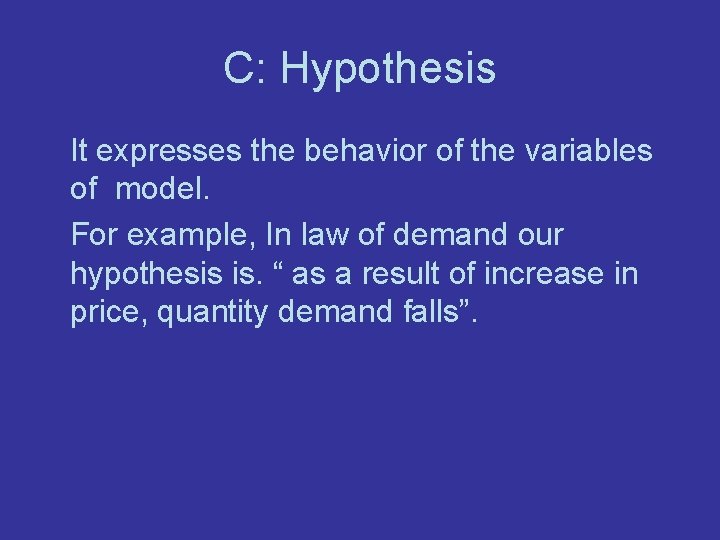 C: Hypothesis

It expresses the behavior of the variables of model.

For example, In law of demand our hypothesis is. “ as a result of increase in price, quantity demand falls”.